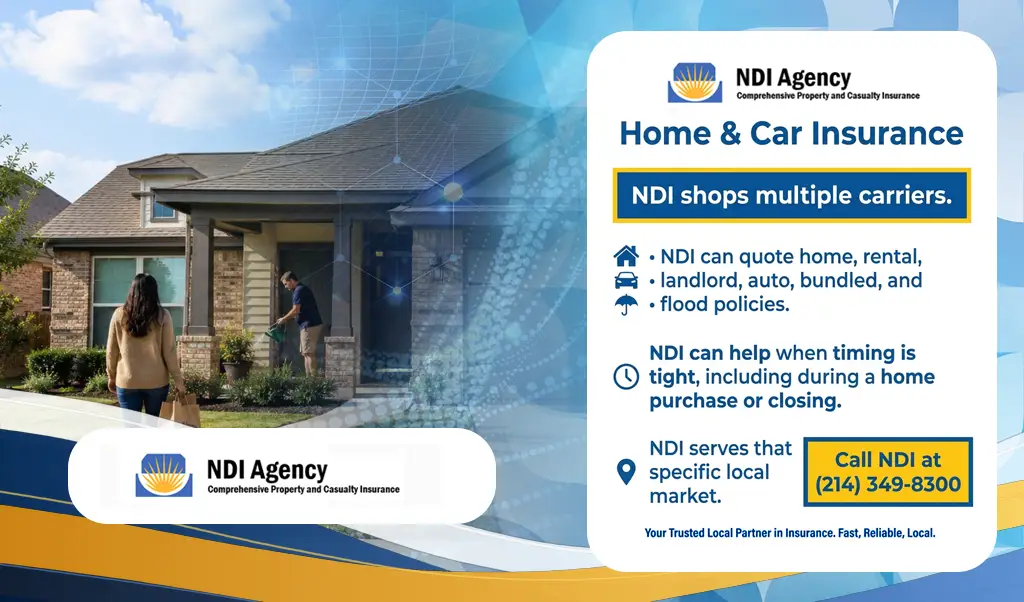 NDI Agency
Comprehensive Property and Casualty Insurance

NDI Agency
Comprehensive Property and Casualty Insurance

Home & Car Insurance

NDI shops multiple carriers.

• NDI can quote home, rental,
• landlord, auto, bundled, and
• flood policies.

NDI can help when timing is tight, including during a home purchase or closing.

NDI serves that specific local market.

Call NDI at (214) 349-8300

Your Trusted Local Partner in Insurance. Fast, Reliable, Local.